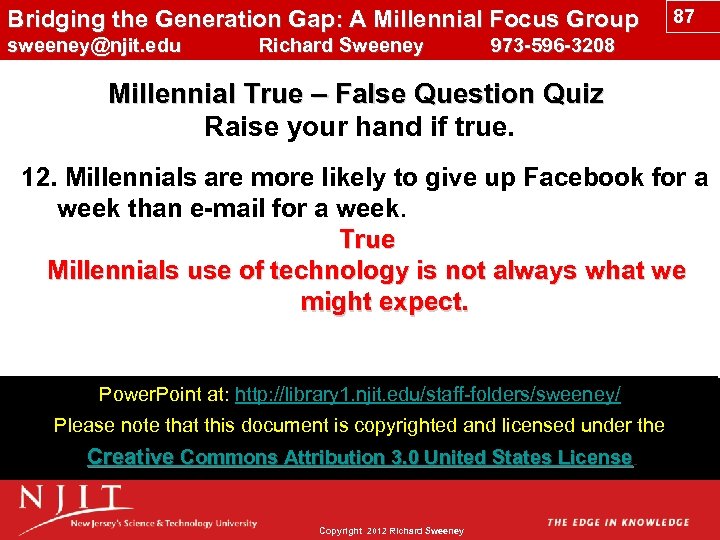 Bridging the Generation Gap: A Millennial Focus Group
87
sweeney@njit.edu Richard Sweeney 973-596-3208

Millennial True – False Question Quiz
Raise your hand if true.

12. Millennials are more likely to give up Facebook for a week than e-mail for a week.

True
Millennials use of technology is not always what we might expect.

PowerPoint at: http://library1.njit.edu/staff-folders/sweeney/
Please note that this document is copyrighted and licensed under the
Creative Commons Attribution 3.0 United States License

NJIT
New Jersey's Science & Technology University
Copyright 2012 Richard Sweeney
THE EDGE IN KNOWLEDGE